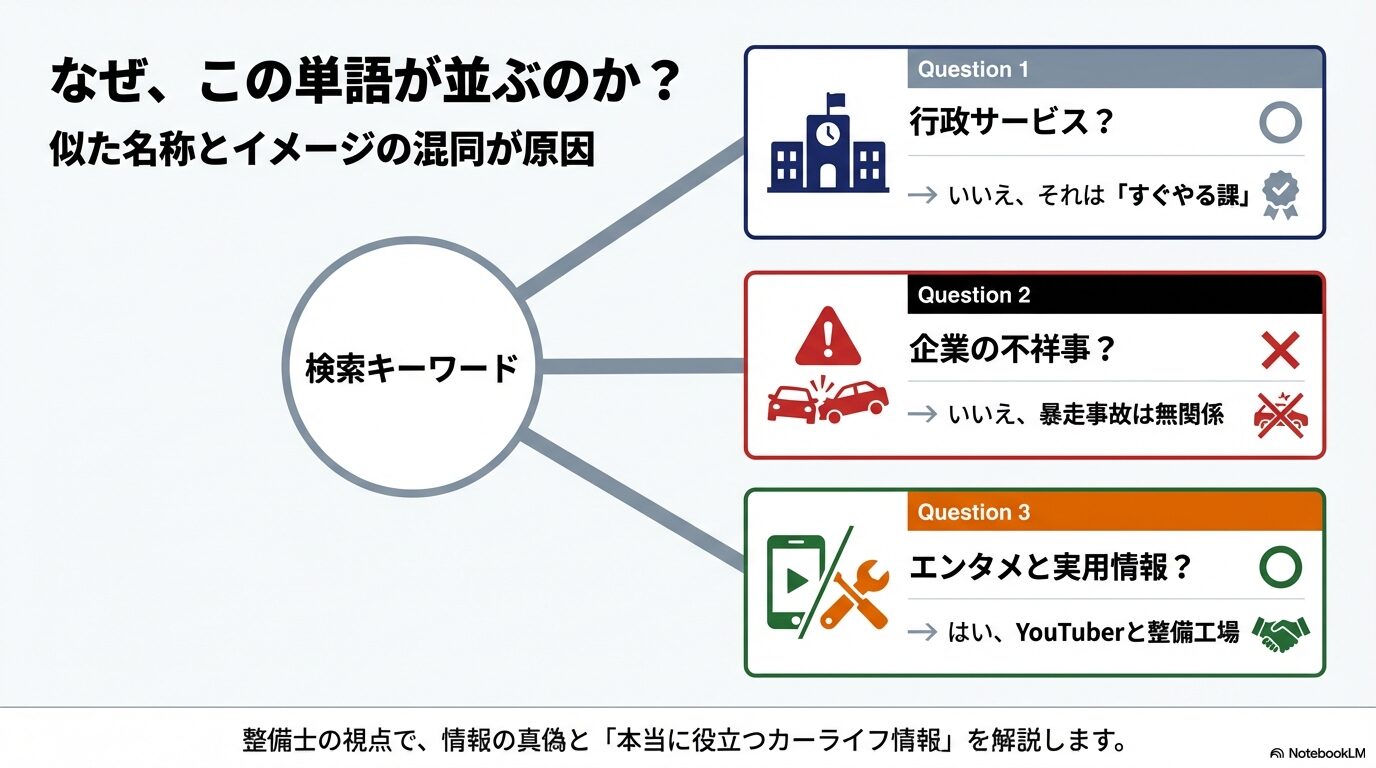 なぜ、この単語が並ぶのか？
似た名称とイメージの混同が原因

検索キーワード

Question 1
行政サービス？
→ いいえ、それは「すぐやる課」

Question 2
企業の不祥事？
→ いいえ、暴走事故は無関係

Question 3
エンタメと実用情報？
→ はい、YouTuberと整備工場

整備士の視点で、情報の真偽と「本当に役立つカーライフ情報」を解説します。

NotebookLM